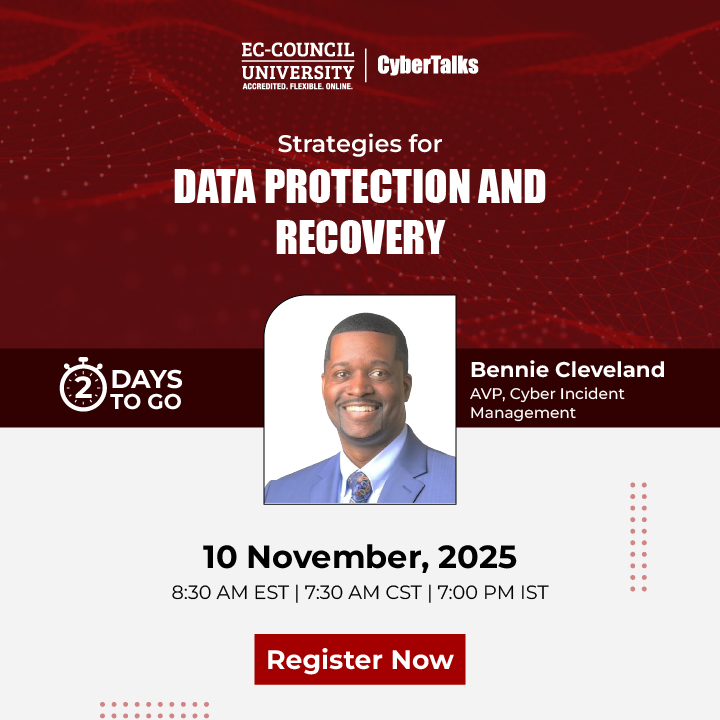 EC-COUNCIL UNIVERSITY
ACCREDITED. FLEXIBLE. ONLINE.
CyberTalks

Strategies for
DATA PROTECTION AND RECOVERY

2 DAYS TO GO

Bennie Cleveland
AVP, Cyber Incident Management

10 November, 2025
8:30 AM EST | 7:30 AM CST | 7:00 PM IST

Register Now